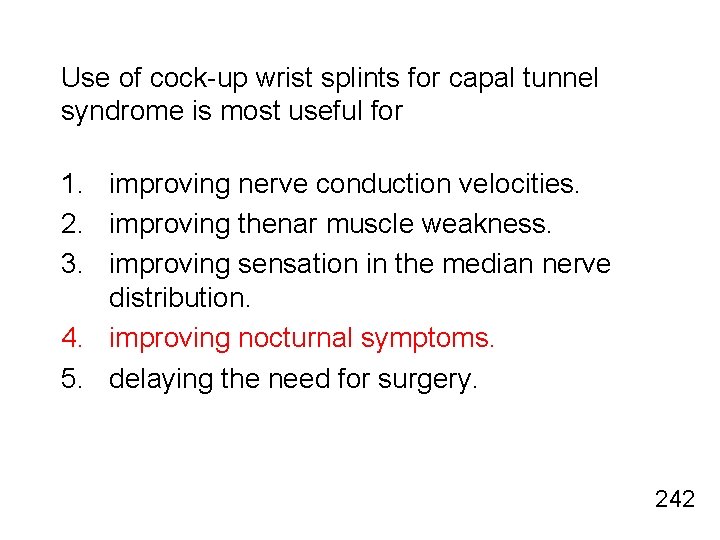 Use of cock-up wrist splints for capal tunnel syndrome is most useful for

1. improving nerve conduction velocities.
2. improving thenar muscle weakness.
3. improving sensation in the median nerve distribution.
4. improving nocturnal symptoms.
5. delaying the need for surgery.

242